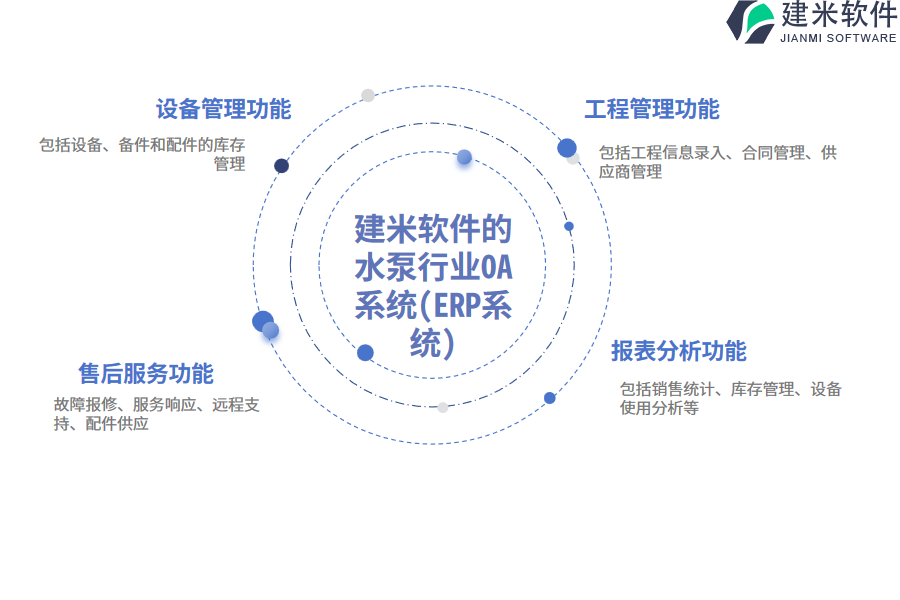 建米软件
JIANMI SOFTWARE

设备管理功能
包括设备、备件和配件的库存管理

工程管理功能
包括工程信息录入、合同管理、供应商管理

建米软件的水泵行业OA系统(ERP系统)

售后服务功能
故障报修、服务响应、远程支持、配件供应

报表分析功能
包括销售统计、库存管理、设备使用分析等